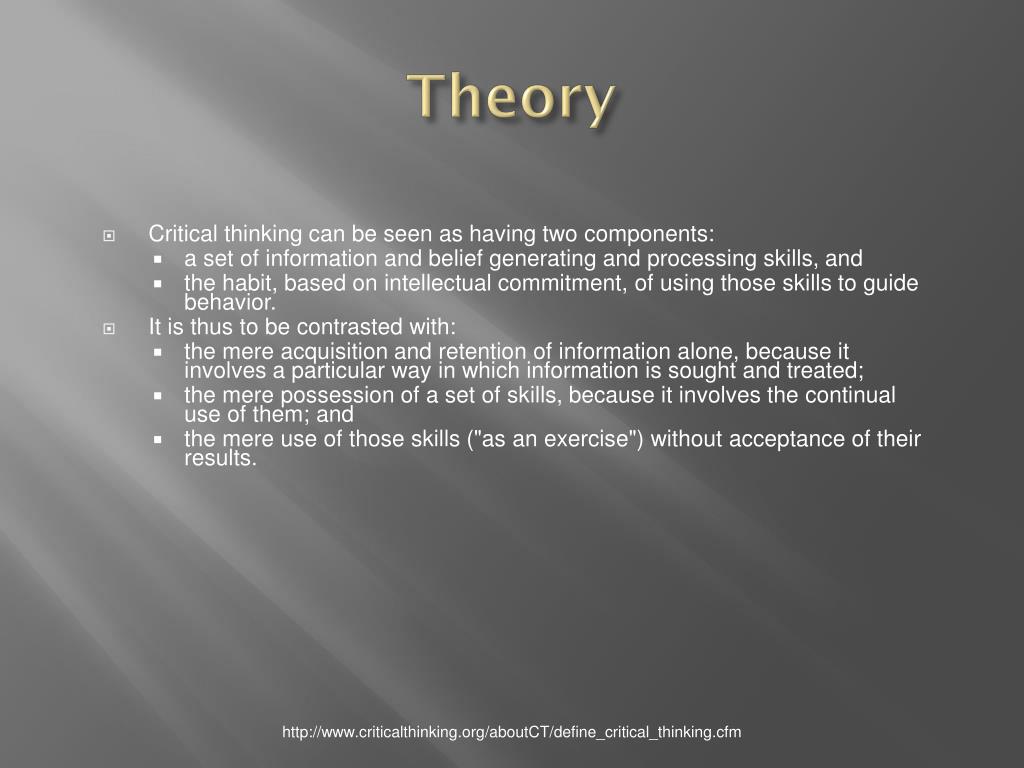 Theory

Critical thinking can be seen as having two components:

a set of information and belief generating and processing skills, and

the habit, based on intellectual commitment, of using those skills to guide behavior.

It is thus to be contrasted with:

the mere acquisition and retention of information alone, because it involves a particular way in which information is sought and treated;

the mere possession of a set of skills, because it involves the continual use of them; and

the mere use of those skills ("as an exercise") without acceptance of their results.

http://www.criticalthinking.org/aboutCT/define_critical_thinking.cfm